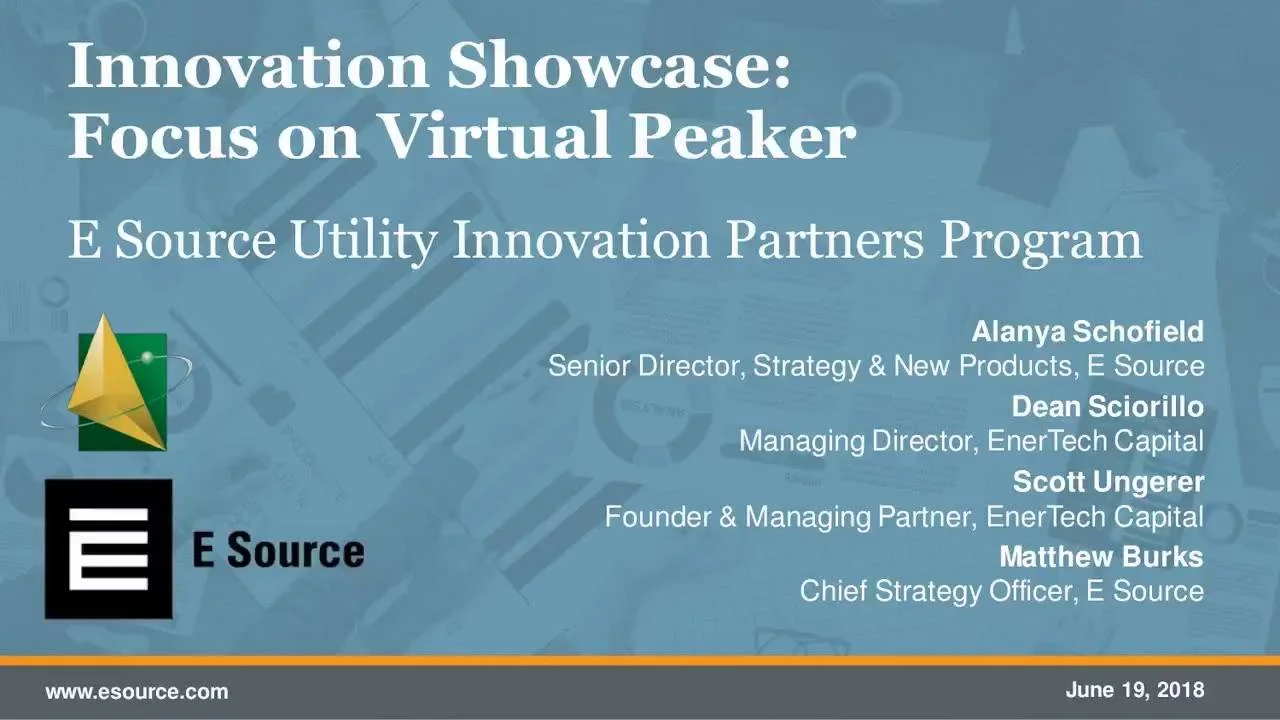 Innovation Showcase:
Focus on Virtual Peaker

E Source Utility Innovation Partners Program

Alanya Schofield
Senior Director, Strategy & New Products, E Source

Dean Sciorillo
Managing Director, EnerTech Capital

Scott Ungerer
Founder & Managing Partner, EnerTech Capital

Matthew Burks
Chief Strategy Officer, E Source

E Source

www.esource.com

June 19, 2018